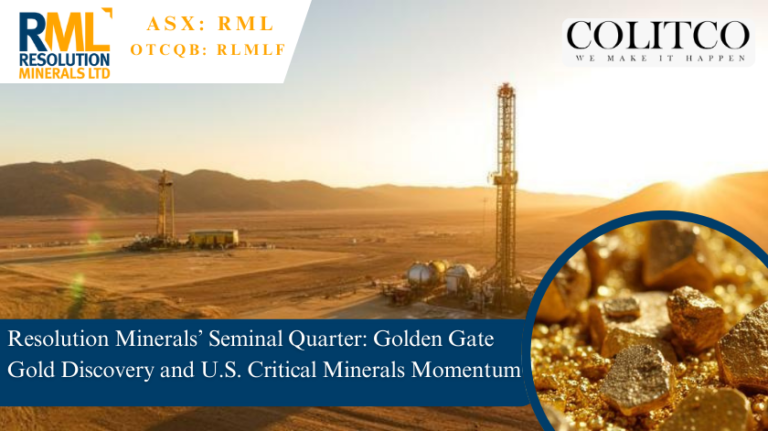 RML RESOLUTION MINERALS LTD

ASX: RML
OTCQB: RLMLF

COLITCO
WE MAKE IT HAPPEN

Resolution Minerals' Seminal Quarter: Golden Gate Gold Discovery and U.S. Critical Minerals Momentum